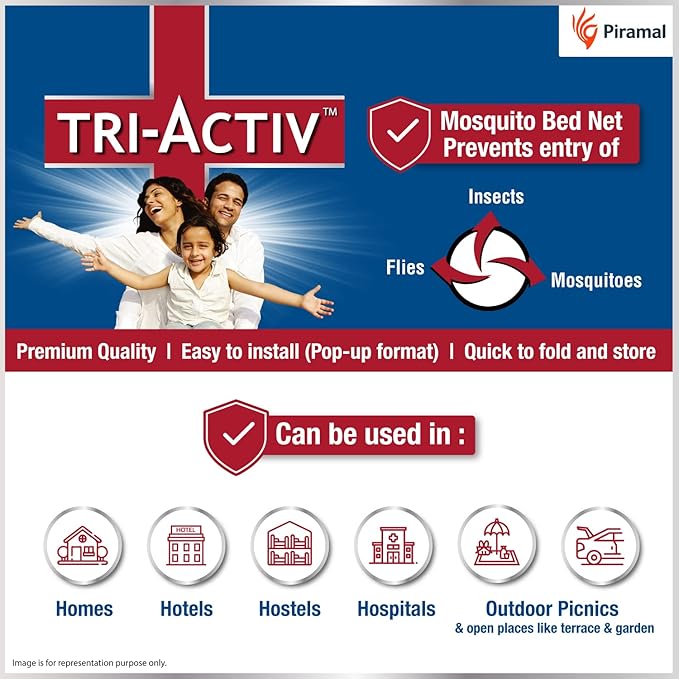 Piramal

TRI-ACTIV™

Mosquito Bed Net Prevents entry of

Insects

Flies

Mosquitoes

Premium Quality | Easy to install (Pop-up format) | Quick to fold and store

Can be used in :

HOTEL

Homes

Hotels

Hostels

Hospitals

Outdoor Picnics
& open places like terrace & garden

Image is for representation purpose only.